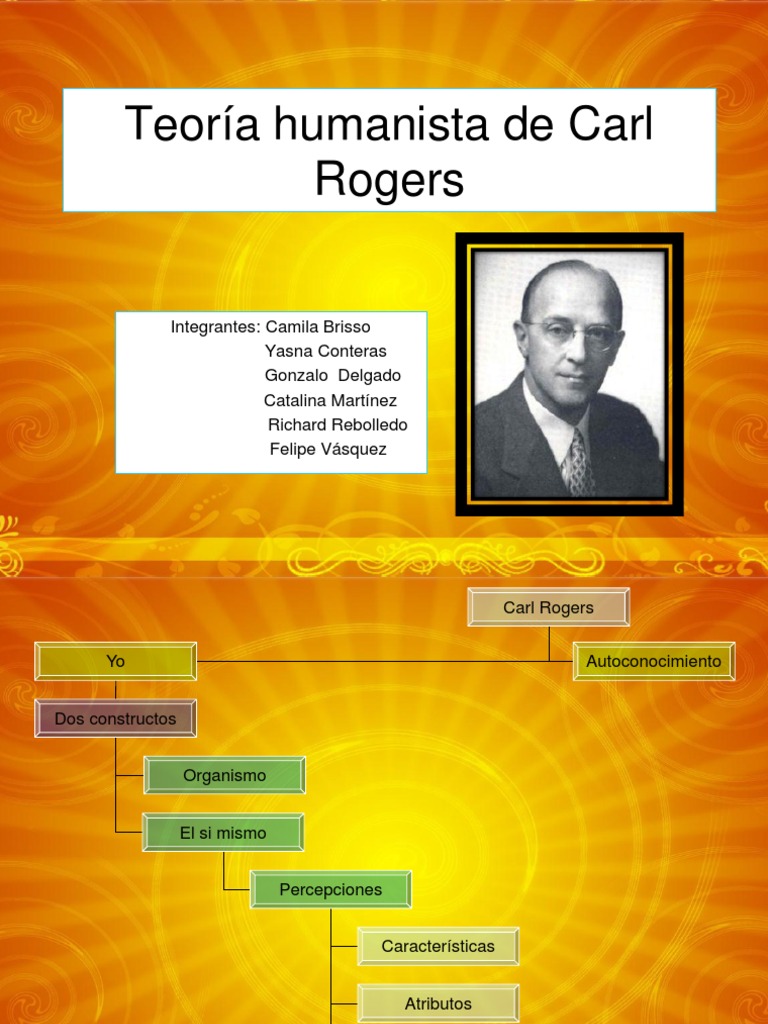 Teoría humanista de Carl Rogers

Integrantes: Camila Brisso
Yasna Conteras
Gonzalo Delgado
Catalina Martínez
Richard Rebolledo
Felipe Vásquez

Carl Rogers

Yo

Autoconocimiento

Dos constructos

Organismo

El si mismo

Percepciones

Características

Atributos